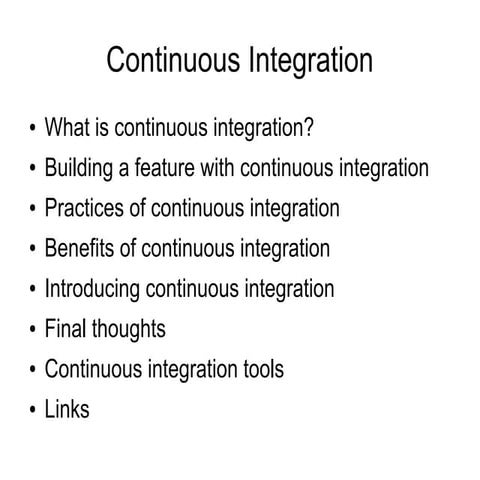 Continuous Integration

• What is continuous integration?
• Building a feature with continuous integration
• Practices of continuous integration
• Benefits of continuous integration
• Introducing continuous integration
• Final thoughts
• Continuous integration tools
• Links